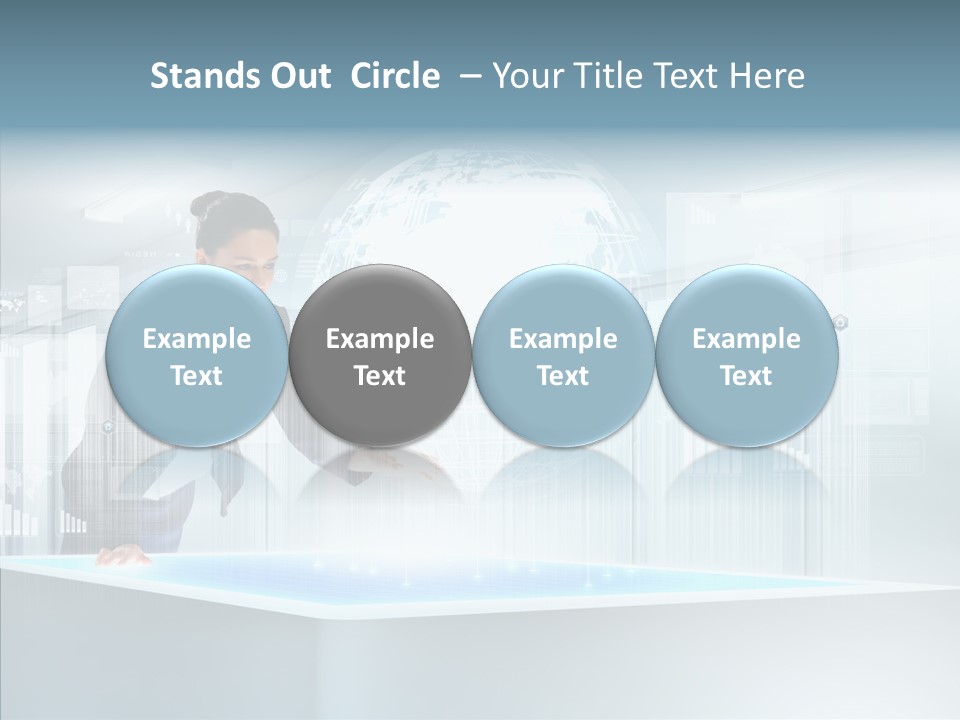 Stands Out Circle – Your Title Text Here

Example Text

Example Text

Example Text

Example Text